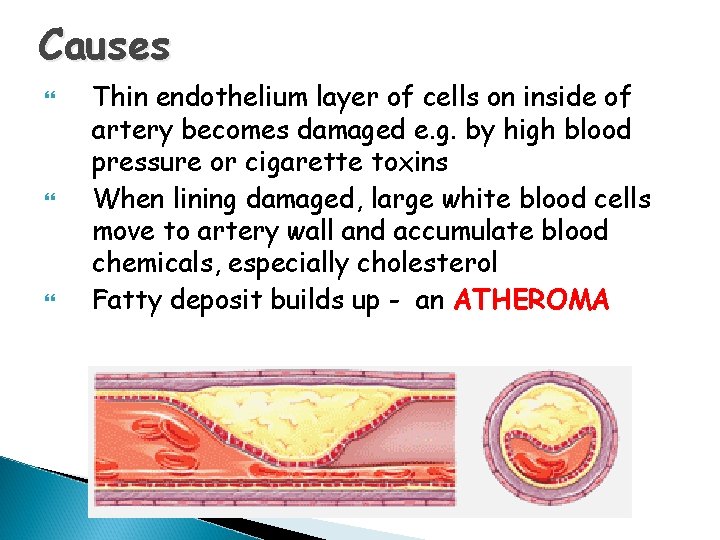 Causes

Thin endothelium layer of cells on inside of artery becomes damaged e.g. by high blood pressure or cigarette toxins

When lining damaged, large white blood cells move to artery wall and accumulate blood chemicals, especially cholesterol

Fatty deposit builds up - an ATHEROMA